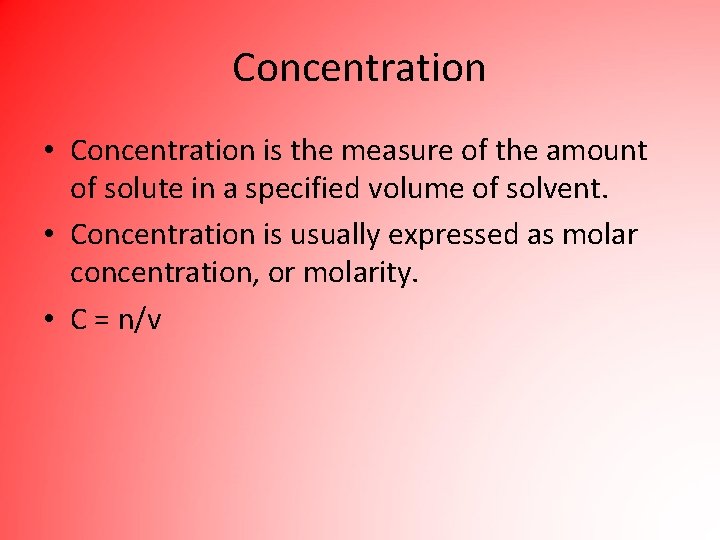 Concentration

• Concentration is the measure of the amount of solute in a specified volume of solvent.

• Concentration is usually expressed as molar concentration, or molarity.

• $C = n/v$